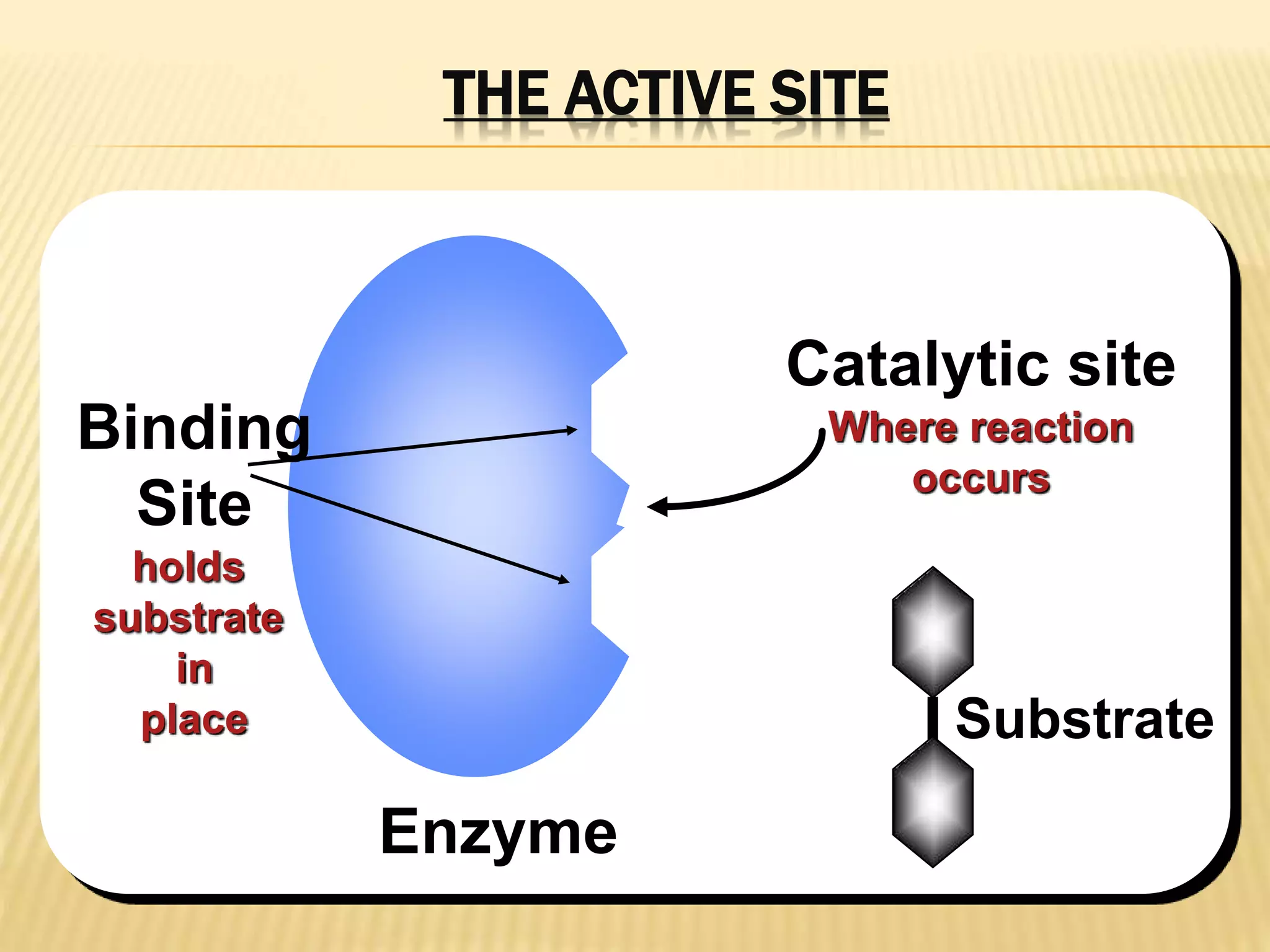 THE ACTIVE SITE

Binding Site
holds substrate in place

Catalytic site
Where reaction occurs

Substrate

Enzyme